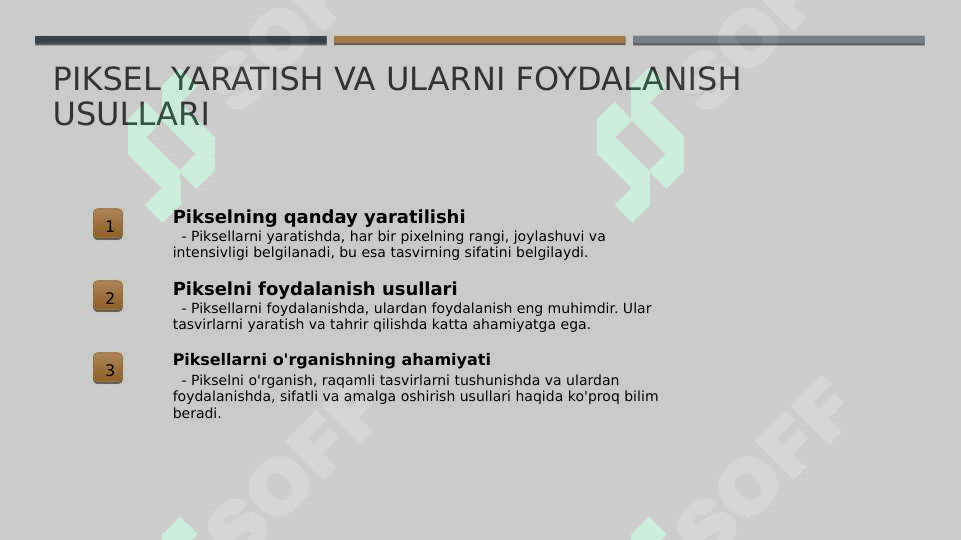 PIKSEL YARATISH VA ULARNI FOYDALANISH USULLARI

1

Pikselning qanday yaratilishi

- Piksellarni yaratishda, har bir pixelning rangi, joylashuvi va intensivligi belgilanadi, bu esa tasvirning sifatini belgilaydi.

2

Pikselni foydalanish usullari

- Piksellarni foydalanishda, ulardan foydalanish eng muhimdir. Ular tasvirlarni yaratish va tahrir qilishda katta ahamiyatga ega.

3

Piksellarni o'rganishning ahamiyati

- Pikselni o'rganish, raqamli tasvirlarni tushunishda va ulardan foydalanishda, sifatli va amalga oshirish usullari haqida ko'proq bilim beradi.

SOFF

SOFF

SOFF

SOFF